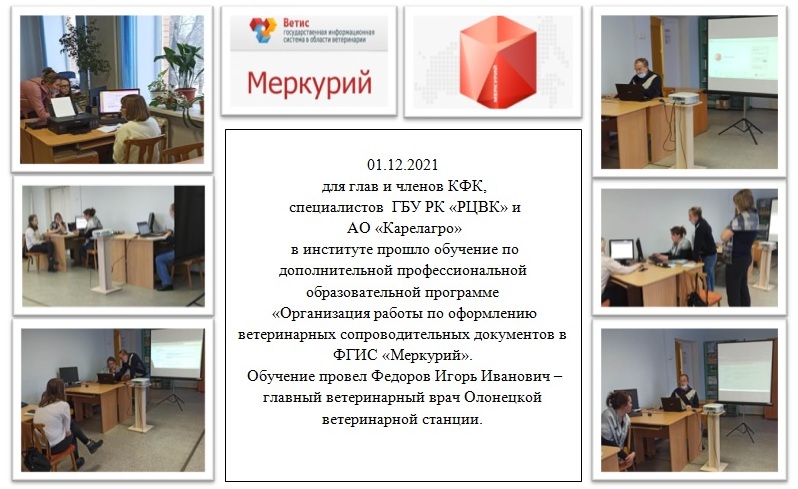 Ветис
государственная информационная система в области ветеринарии

Меркурий

МЕРКУРИЙ

01.12.2021
для глав и членов КФК,
специалистов ГБУ РК «РЦВК» и
АО «Карелагро»
в институте прошло обучение по
дополнительной профессиональной
образовательной программе
«Организация работы по оформлению
ветеринарных сопроводительных документов в
ФГИС «Меркурий».
Обучение провел Федоров Игорь Иванович –
главный ветеринарный врач Олонецкой
ветеринарной станции.